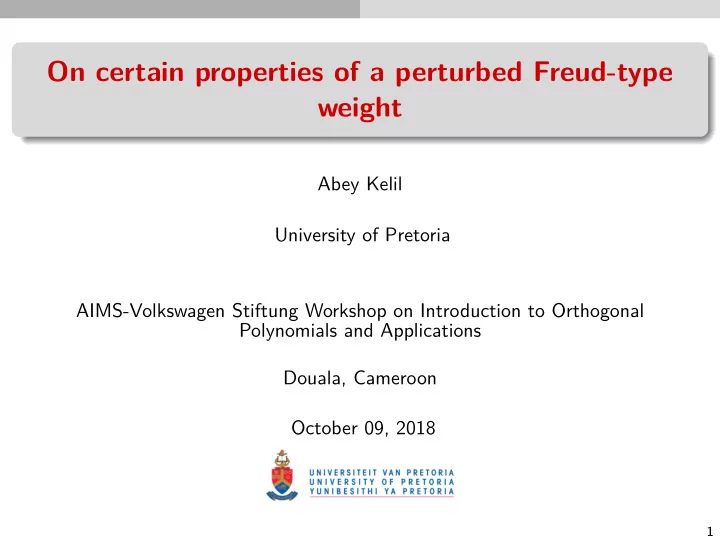 On certain properties of a perturbed Freud-type weight

Abey Kelil

University of Pretoria

AIMS-Volkswagen Stiftung Workshop on Introduction to Orthogonal Polynomials and Applications

Douala, Cameroon

October 09, 2018

UNIVERSITEIT VAN PRETORIA
UNIVERSITY OF PRETORIA
YUNIBESITHI YA PRETORIA

1